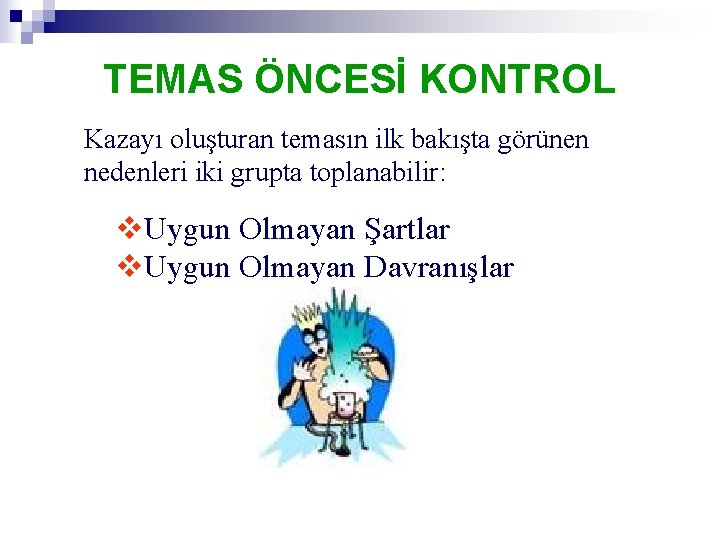 TEMAS ÖNCESİ KONTROL

Kazayı oluşturan temasın ilk bakışta görünen nedenleri iki grupta toplanabilir:

❖Uygun Olmayan Şartlar
❖Uygun Olmayan Davranışlar